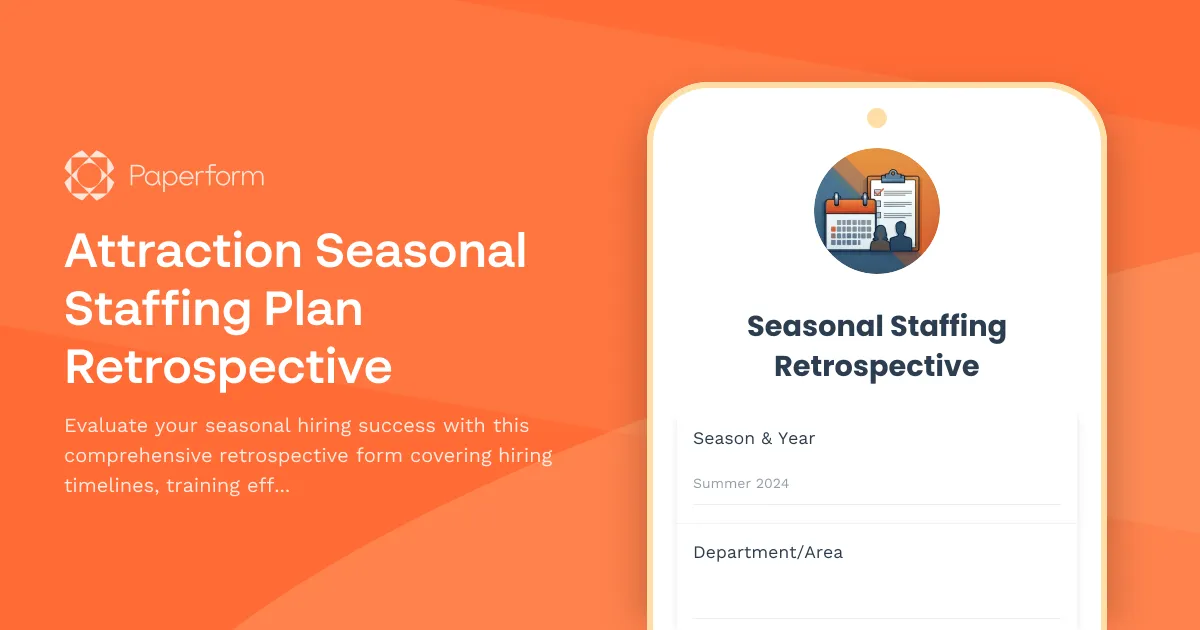 Paperform

Attraction Seasonal Staffing Plan Retrospective

Evaluate your seasonal hiring success with this comprehensive retrospective form covering hiring timelines, training eff...

Seasonal Staffing Retrospective

Season & Year

Summer 2024

Department/Area